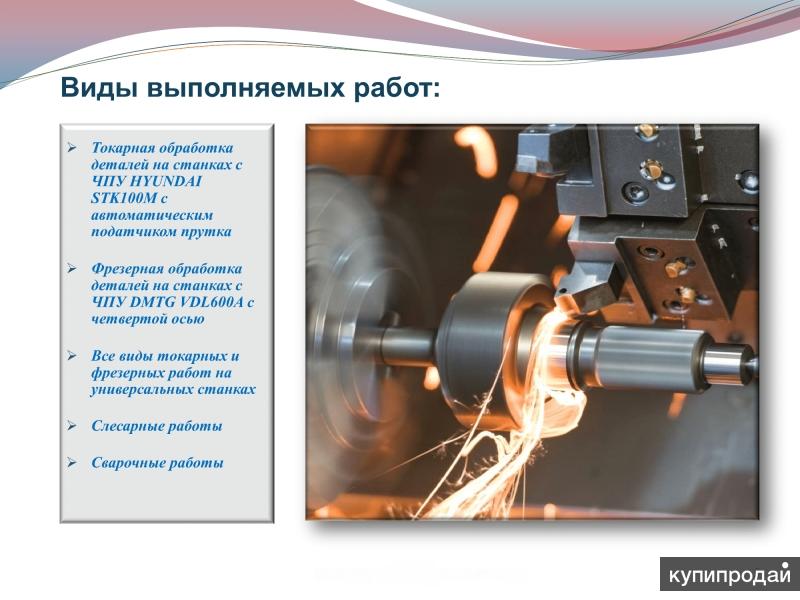 Виды выполняемых работ:

➢ Токарная обработка деталей на станках с ЧПУ HYUNDAI STK100M с автоматическим податчиком прутка

➢ Фрезерная обработка деталей на станках с ЧПУ DMTG VDL600A с четвертой осью

➢ Все виды токарных и фрезерных работ на универсальных станках

➢ Слесарные работы

➢ Сварочные работы

купипродай